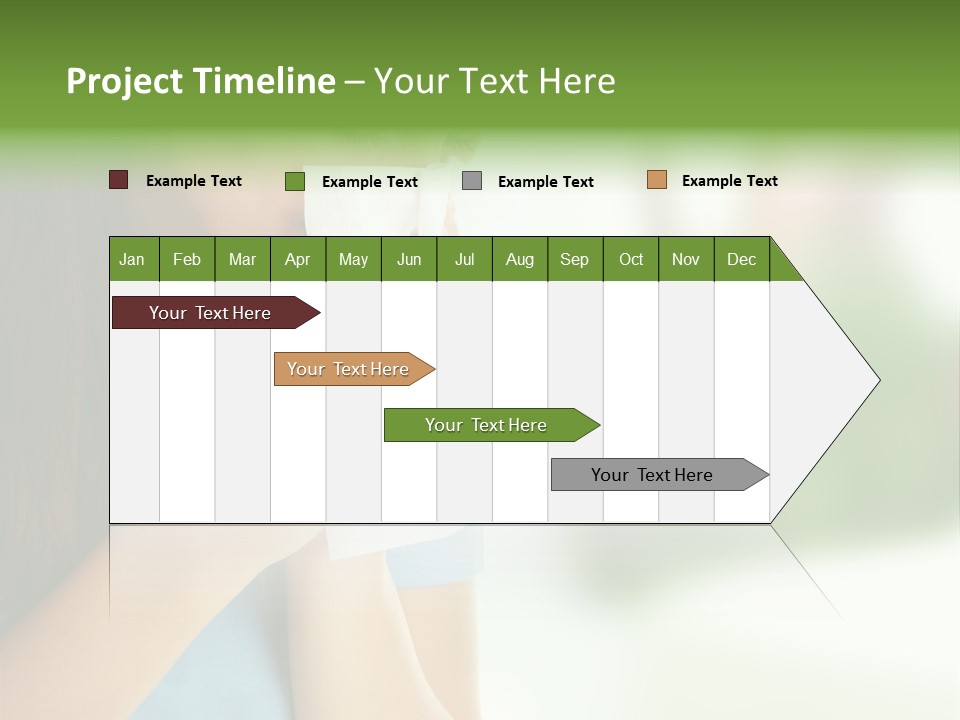 Project Timeline – Your Text Here

Example Text
Example Text
Example Text
Example Text

| Jan | Feb | Mar | Apr | May | Jun | Jul | Aug | Sep | Oct | Nov | Dec |
|---|---|---|---|---|---|---|---|---|---|---|---|

Your Text Here
Your Text Here
Your Text Here
Your Text Here